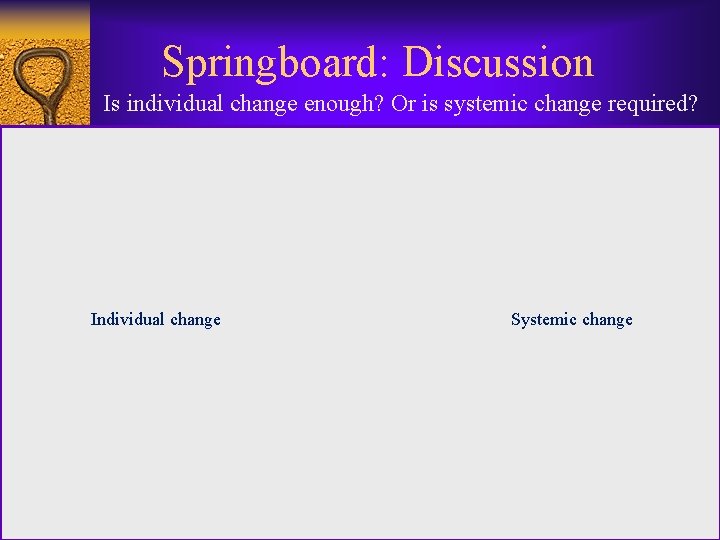 Springboard: Discussion

Is individual change enough? Or is systemic change required?

Individual change

Systemic change